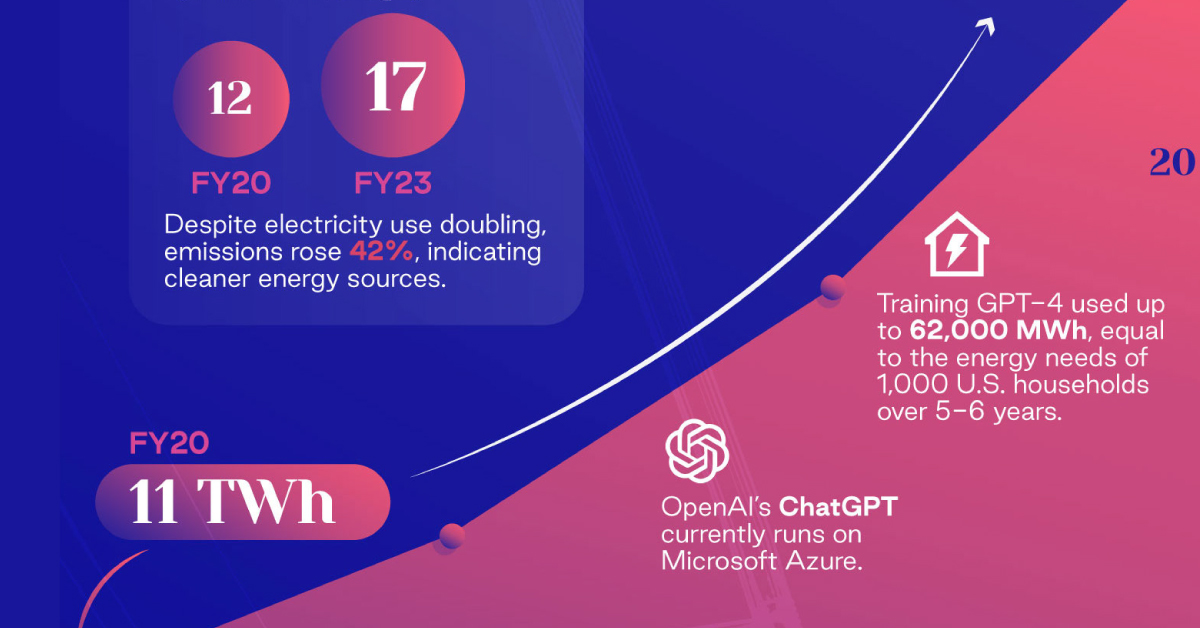 12

17

FY20

FY23

Despite electricity use doubling, emissions rose 42%, indicating cleaner energy sources.

20

Training GPT-4 used up to 62,000 MWh, equal to the energy needs of 1,000 U.S. households over 5-6 years.

FY20

11 TWh

OpenAI's ChatGPT currently runs on Microsoft Azure.